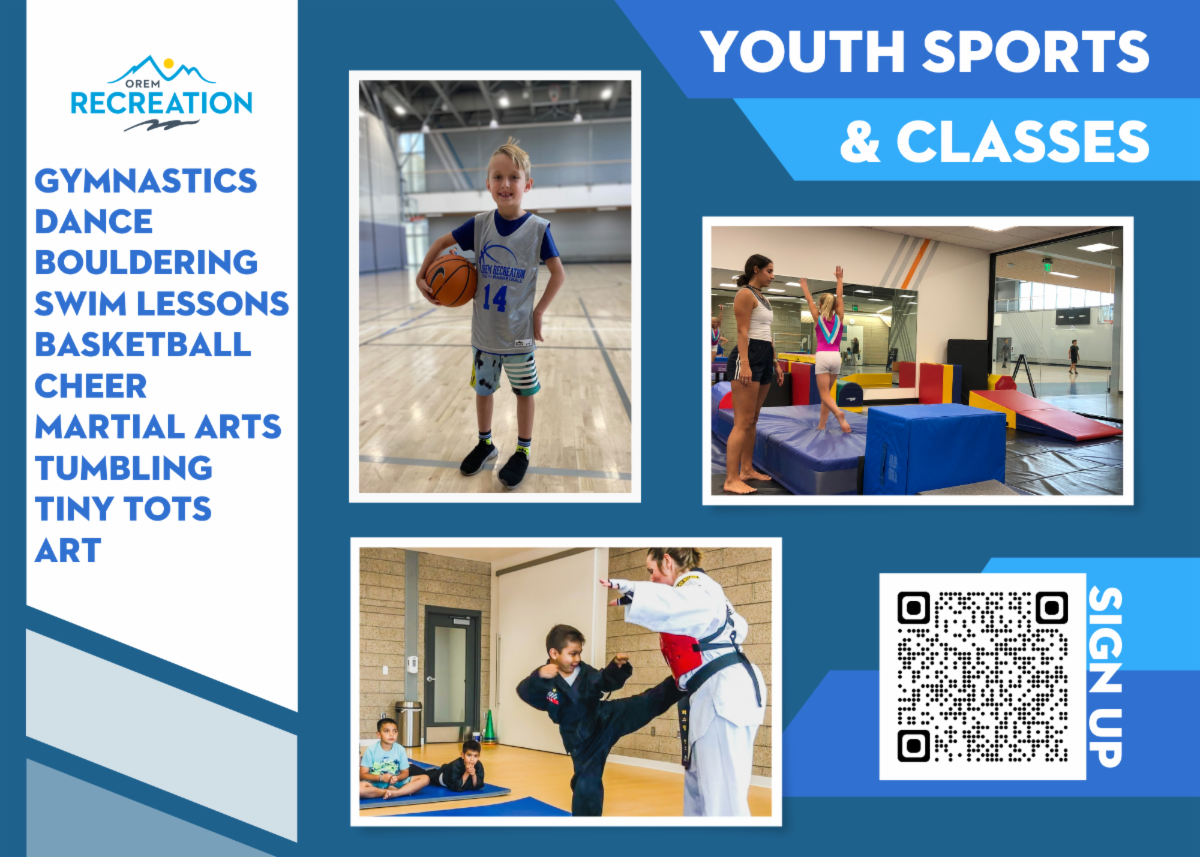 OREM
RECREATION

GYMNASTICS
DANCE
BOULDERING
SWIM LESSONS
BASKETBALL
CHEER
MARTIAL ARTS
TUMBLING
TINY TOTS
ART

YOUTH SPORTS
& CLASSES

OREM RECREATION
14

SIGN UP